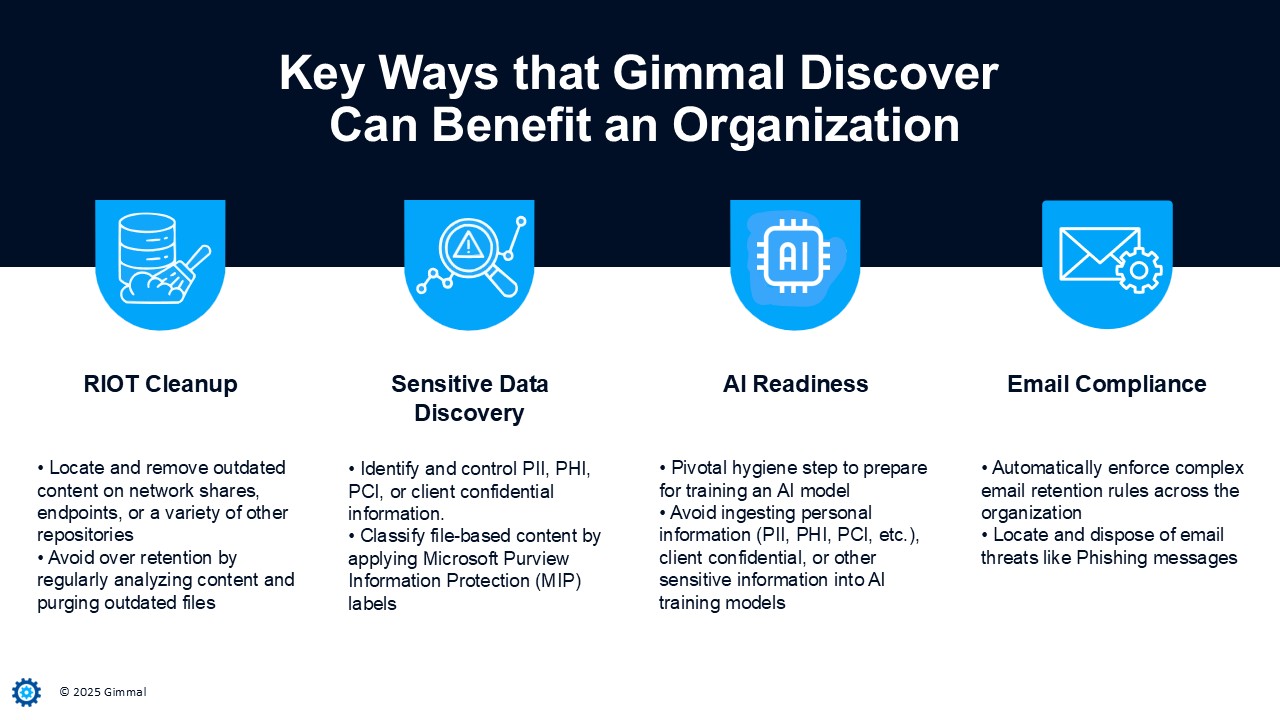 Key Ways that Gimmal Discover Can Benefit an Organization

AI

RIOT Cleanup

• Locate and remove outdated content on network shares, endpoints, or a variety of other repositories
• Avoid over retention by regularly analyzing content and purging outdated files

Sensitive Data Discovery

• Identify and control PII, PHI, PCI, or client confidential information.
• Classify file-based content by applying Microsoft Purview Information Protection (MIP) labels

AI Readiness

• Pivotal hygiene step to prepare for training an AI model
• Avoid ingesting personal information (PII, PHI, PCI, etc.), client confidential, or other sensitive information into AI training models

Email Compliance

• Automatically enforce complex email retention rules across the organization
• Locate and dispose of email threats like Phishing messages

© 2025 Gimmal